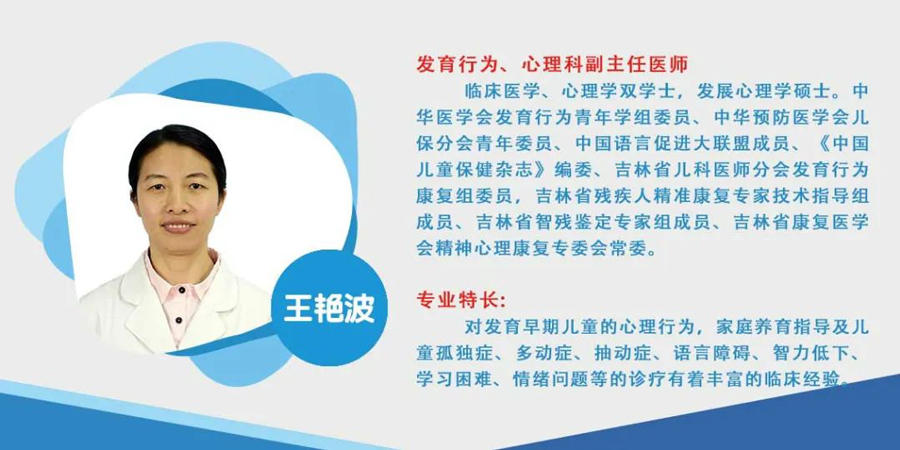 王艳波

发育行为、心理科副主任医师

临床医学、心理学双学士，发展心理学硕士。中华医学会发育行为青年学组委员、中华预防医学会儿保分会青年委员、中国语言促进大联盟成员、《中国儿童保健杂志》编委、吉林省儿科医师分会发育行为康复组委员，吉林省残疾人精准康复专家技术指导组成员、吉林省智残鉴定专家组成员、吉林省康复医学会精神心理康复专委会常委。

专业特长:

对发育早期儿童的心理行为，家庭养育指导及儿童孤独症、多动症、抽动症、语言障碍、智力低下、学习困难、情绪问题等的诊疗有着丰富的临床经验。